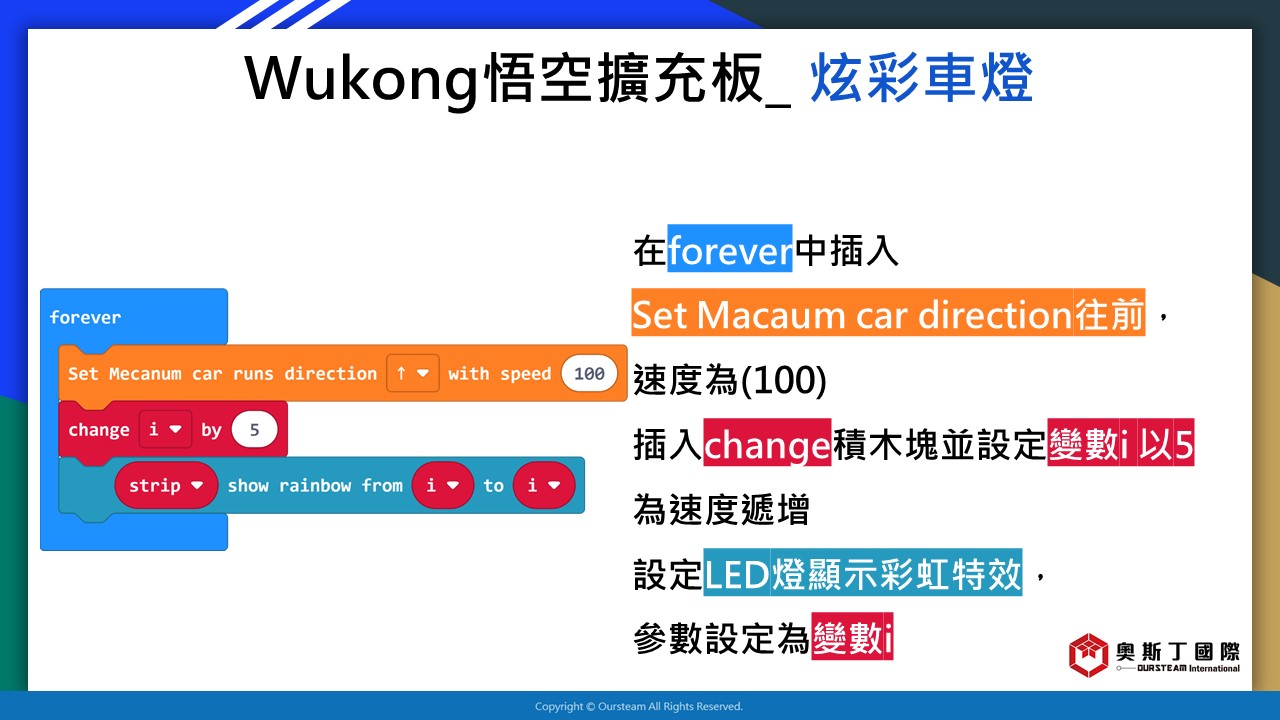 Wukong悟空擴充板_ 炫彩車燈

forever
Set Mecanum car runs direction ↑ with speed 100
change i by 5
strip show rainbow from i to i

在forever中插入
Set Macaum car direction往前，
速度為(100)
插入change積木塊並設定變數i 以5
為速度遞增
設定LED燈顯示彩虹特效，
參數設定為變數i

奧斯丁國際
OURSTEAM International

Copyright © Oursteam All Rights Reserved.